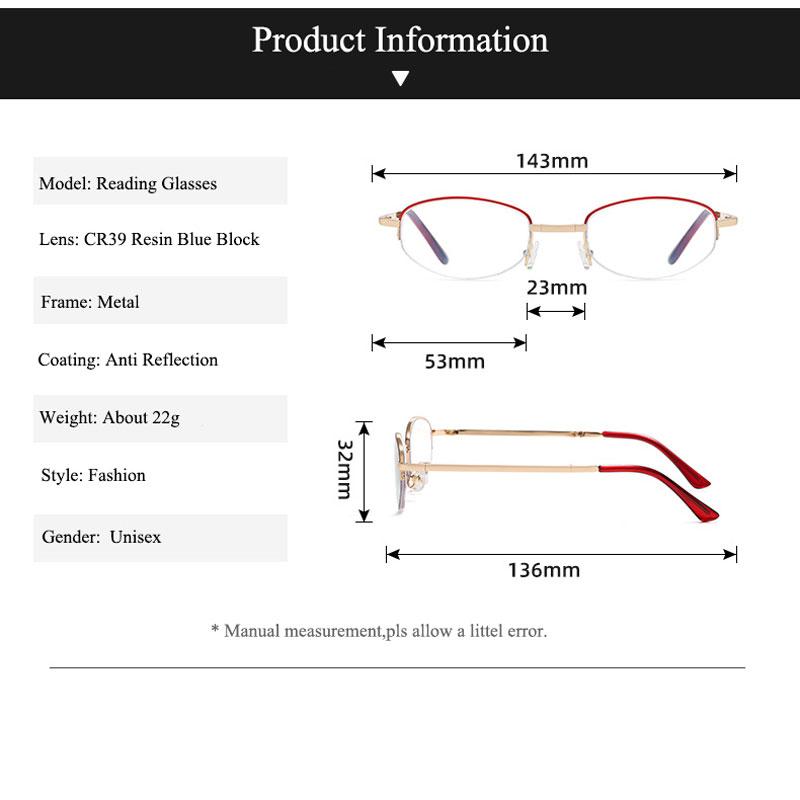 Product Information

Model: Reading Glasses

Lens: CR39 Resin Blue Block

Frame: Metal

Coating: Anti Reflection

Weight: About 22g

Style: Fashion

Gender: Unisex

143mm

23mm

53mm

32mm

136mm

* Manual measurement,pls allow a littel error.